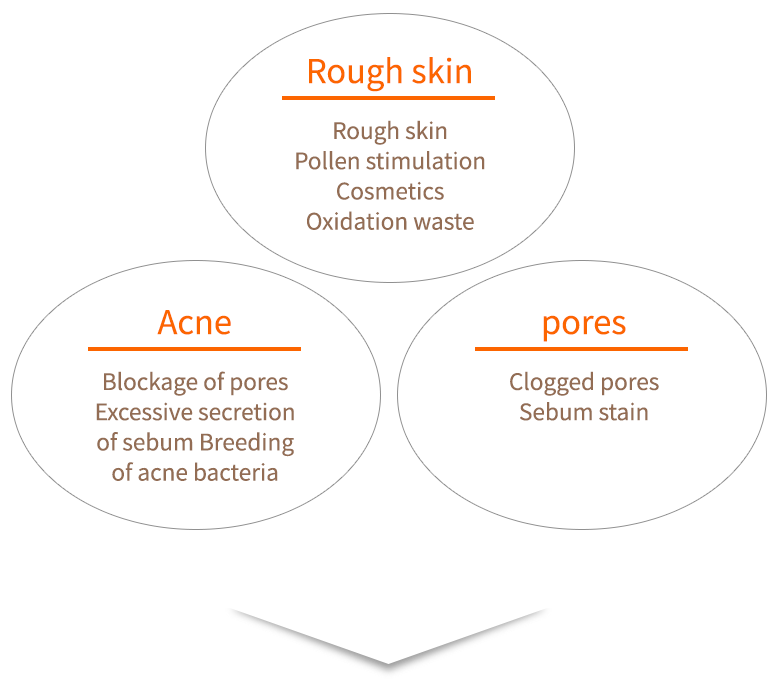 Rough skin

Rough skin
Pollen stimulation
Cosmetics
Oxidation waste

Acne

Blockage of pores
Excessive secretion of sebum Breeding of acne bacteria

pores

Clogged pores
Sebum stain